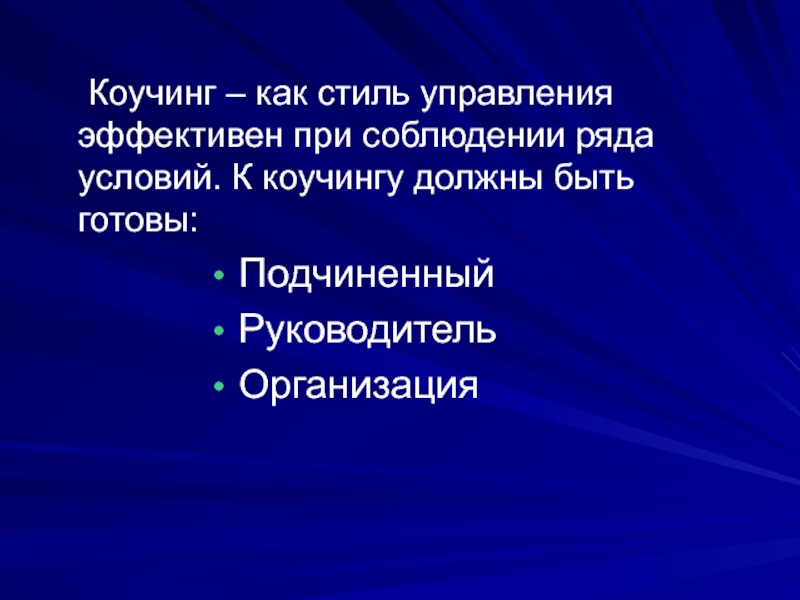 Коучинг – как стиль управления эффективен при соблюдении ряда условий. К коучингу должны быть готовы:

• Подчиненный
• Руководитель
• Организация